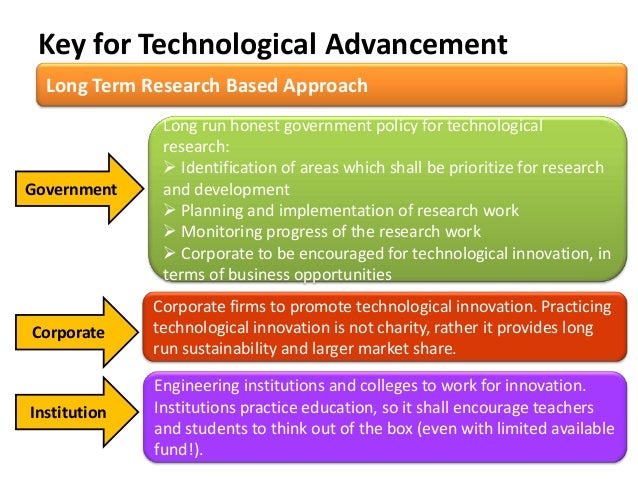 Key for Technological Advancement

Long Term Research Based Approach

Government

Long run honest government policy for technological research:
➢ Identification of areas which shall be prioritize for research and development
➢ Planning and implementation of research work
➢ Monitoring progress of the research work
➢ Corporate to be encouraged for technological innovation, in terms of business opportunities

Corporate

Corporate firms to promote technological innovation. Practicing technological innovation is not charity, rather it provides long run sustainability and larger market share.

Institution

Engineering institutions and colleges to work for innovation. Institutions practice education, so it shall encourage teachers and students to think out of the box (even with limited available fund!).